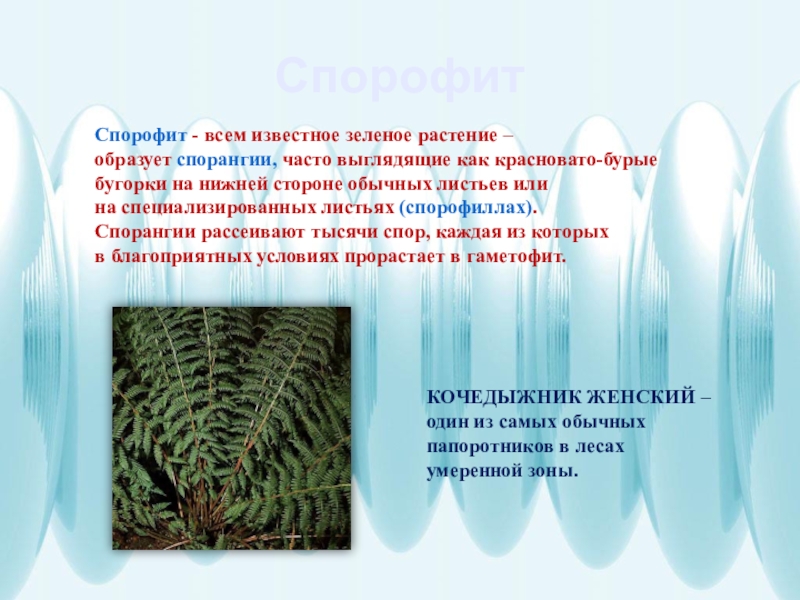 Спорофит

Спорофит - всем известное зеленое растение – образует спорангии, часто выглядящие как красновато-бурые бугорки на нижней стороне обычных листьев или на специализированных листьях (спорофиллах). Спорангии рассеивают тысячи спор, каждая из которых в благоприятных условиях прорастает в гаметофит.

КОЧЕДЫЖНИК ЖЕНСКИЙ – один из самых обычных папоротников в лесах умеренной зоны.